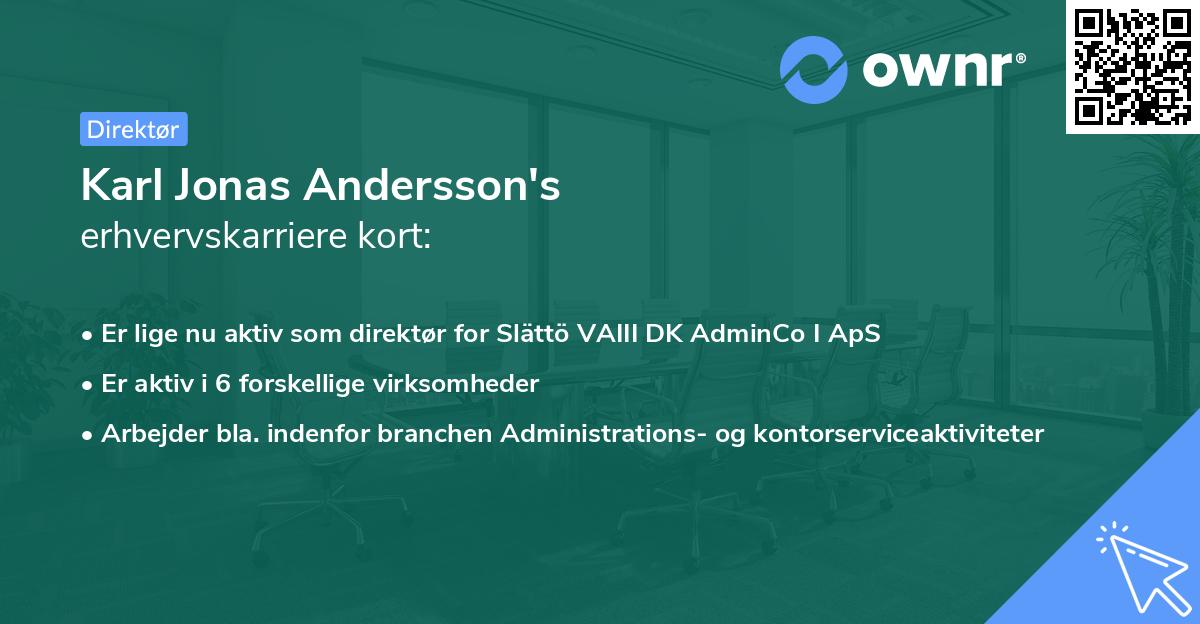 ownr®

Direktør

Karl Jonas Andersson's
erhvervskarriere kort:

• Er lige nu aktiv som direktør for Slättö VAIII DK AdminCo I ApS
• Er aktiv i 6 forskellige virksomheder
• Arbejder bla. indenfor branchen Administrations- og kontorserviceaktiviteter